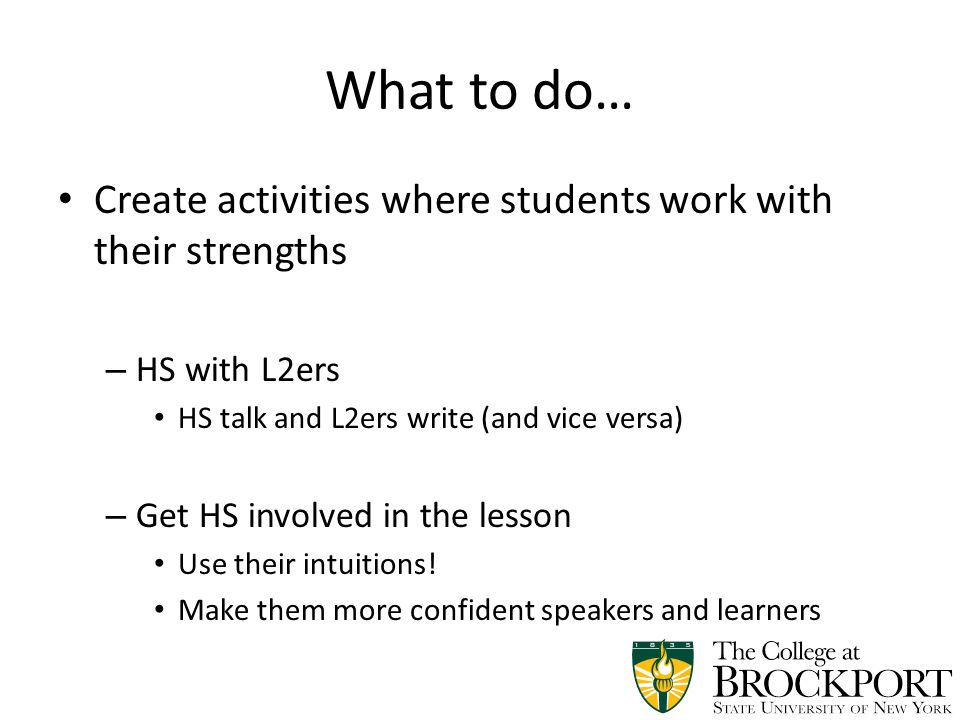 What to do…

• Create activities where students work with their strengths

– HS with L2ers

• HS talk and L2ers write (and vice versa)

– Get HS involved in the lesson

• Use their intuitions!

• Make them more confident speakers and learners

1835

The College at
BROCKPORT
STATE UNIVERSITY OF NEW YORK